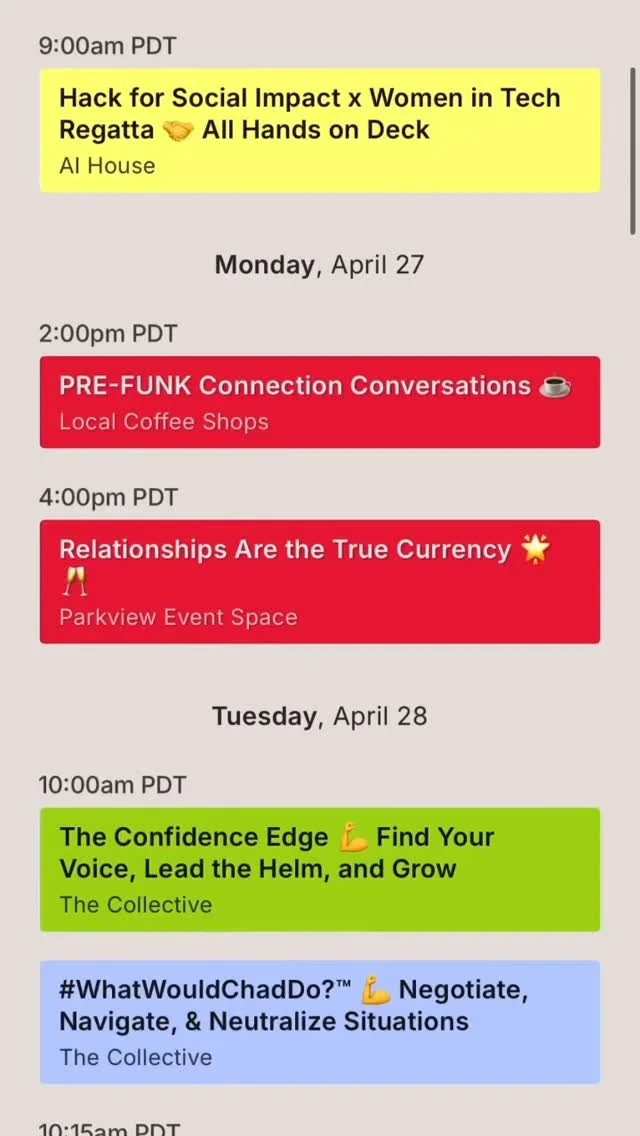 9:00am PDT

Hack for Social Impact x Women in Tech Regatta 🤝 All Hands on Deck
AI House

Monday, April 27

2:00pm PDT

PRE-FUNK Connection Conversations ☕
Local Coffee Shops

4:00pm PDT

Relationships Are the True Currency 🌟 🥂
Parkview Event Space

Tuesday, April 28

10:00am PDT

The Confidence Edge 💪 Find Your Voice, Lead the Helm, and Grow
The Collective

#WhatWouldChadDo?™ 💪 Negotiate, Navigate, & Neutralize Situations
The Collective

10:15am PDT